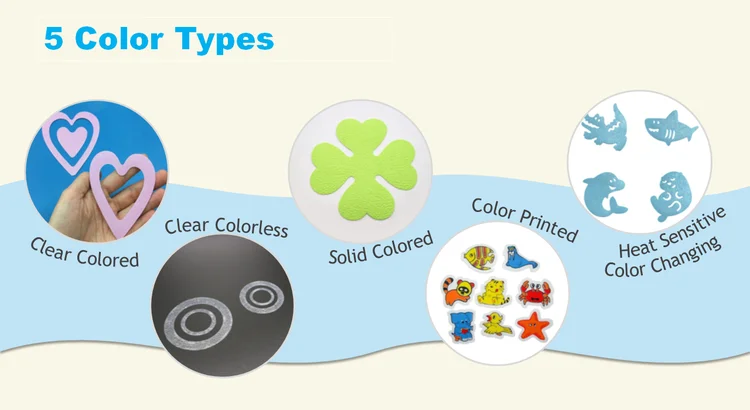 5 Color Types

Clear Colored

Clear Colorless

Solid Colored

Color Printed

Heat Sensitive Color Changing